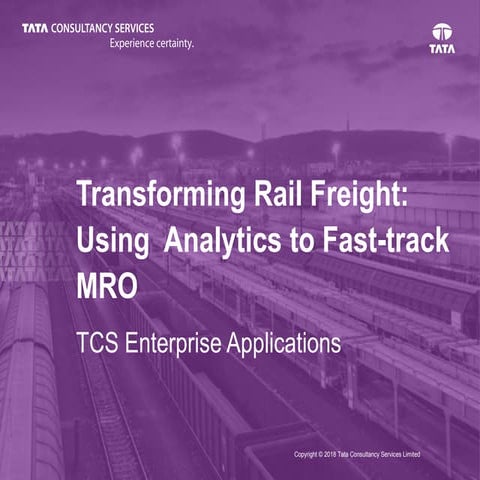 TATA CONSULTANCY SERVICES
Experience certainty.

TATA

Transforming Rail Freight: Using Analytics to Fast-track MRO

TCS Enterprise Applications

Copyright © 2018 Tata Consultancy Services Limited